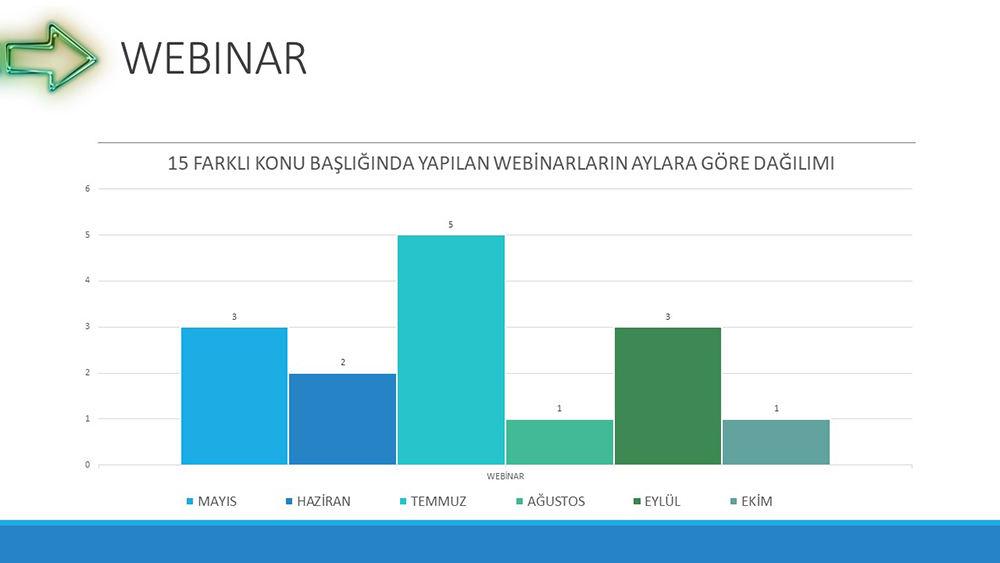 WEBINAR

15 FARKLI KONU BAŞLIĞINDA YAPILAN WEBİNARLARIN AYLARA GÖRE DAĞILIMI

6
5
4
3
2
1
0

3
2
5
1
3
1

WEBİNAR

MAYIS HAZİRAN TEMMUZ AĞUSTOS EYLÜL EKİM